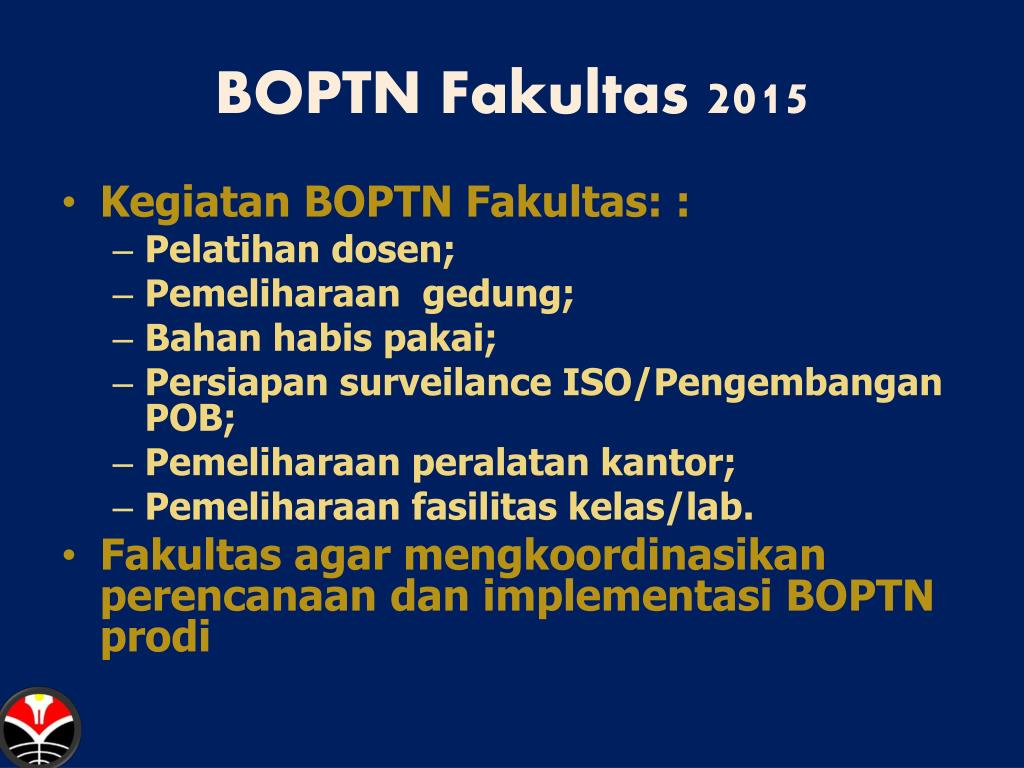 BOPTN Fakultas 2015

• Kegiatan BOPTN Fakultas: :
– Pelatihan dosen;
– Pemeliharaan gedung;
– Bahan habis pakai;
– Persiapan surveilance ISO/Pengembangan POB;
– Pemeliharaan peralatan kantor;
– Pemeliharaan fasilitas kelas/lab.

• Fakultas agar mengkoordinasikan perencanaan dan implementasi BOPTN prodi